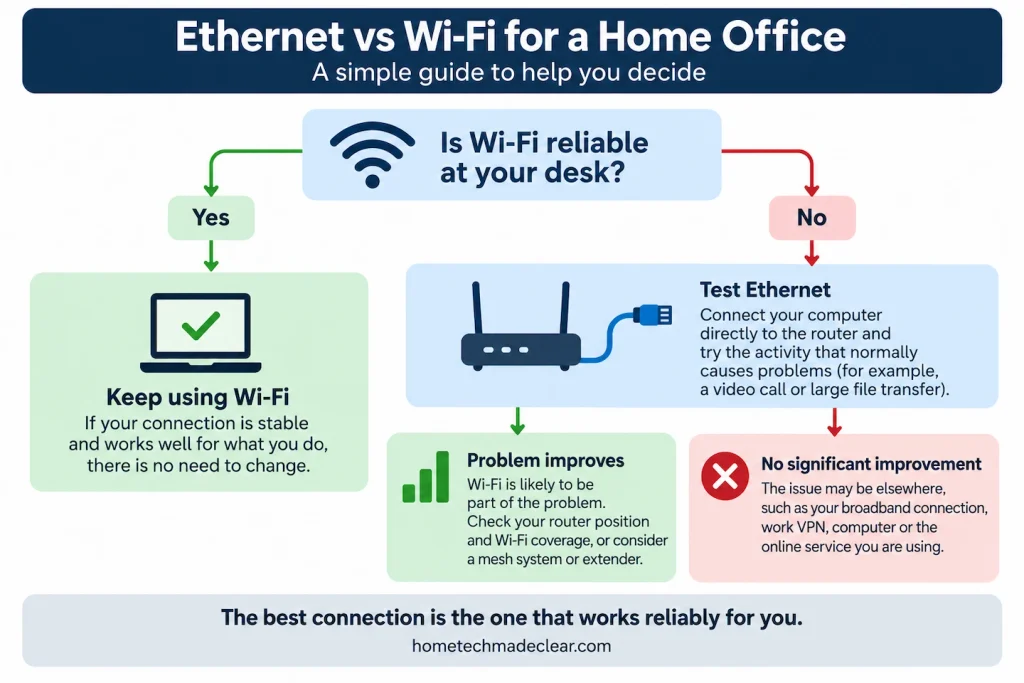 Ethernet vs Wi-Fi for a Home Office
A simple guide to help you decide

Is Wi-Fi reliable at your desk?

Yes

No

Keep using Wi-Fi
If your connection is stable and works well for what you do, there is no need to change.

Test Ethernet
Connect your computer directly to the router and try the activity that normally causes problems (for example, a video call or large file transfer).

Problem improves
Wi-Fi is likely to be part of the problem. Check your router position and Wi-Fi coverage, or consider a mesh system or extender.

No significant improvement
The issue may be elsewhere, such as your broadband connection, work VPN, computer or the online service you are using.

The best connection is the one that works reliably for you.
hometechmadeclear.com